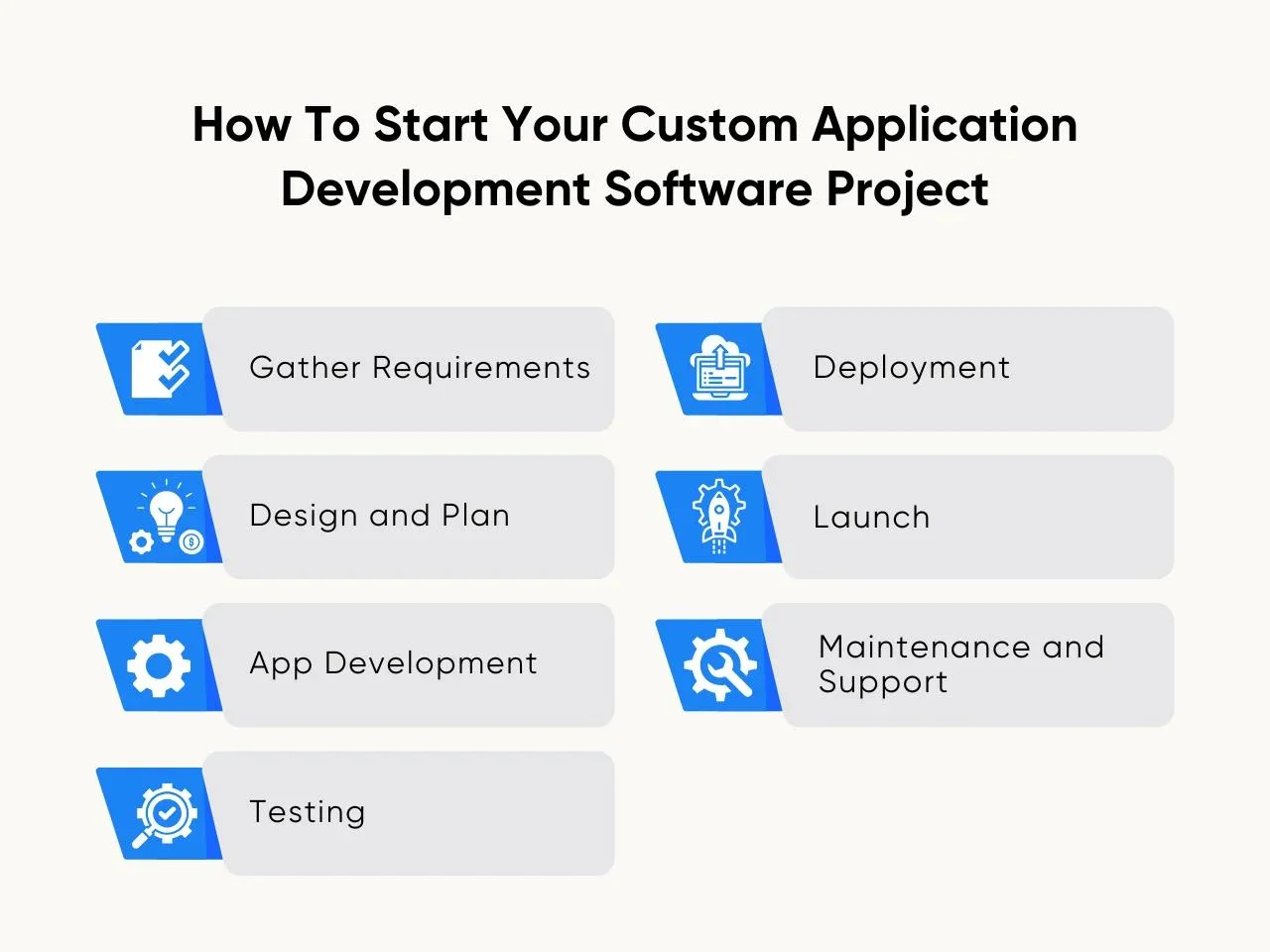 How To Start Your Custom Application Development Software Project

Gather Requirements

Design and Plan

App Development

Testing

Deployment

Launch

Maintenance and Support